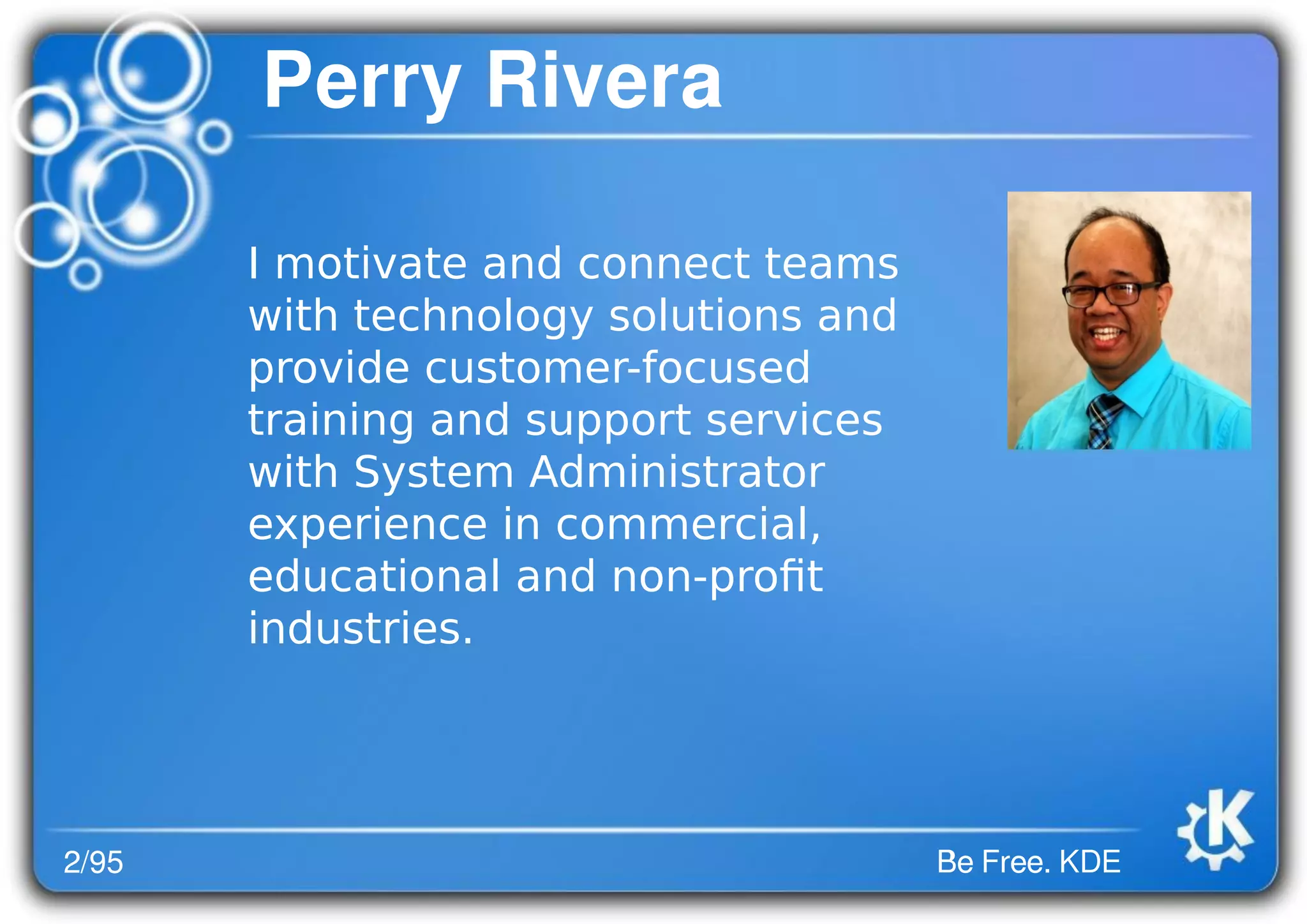 Perry Rivera

I motivate and connect teams with technology solutions and provide customer-focused training and support services with System Administrator experience in commercial, educational and non-profit industries.

2/95

Be Free. KDE

K